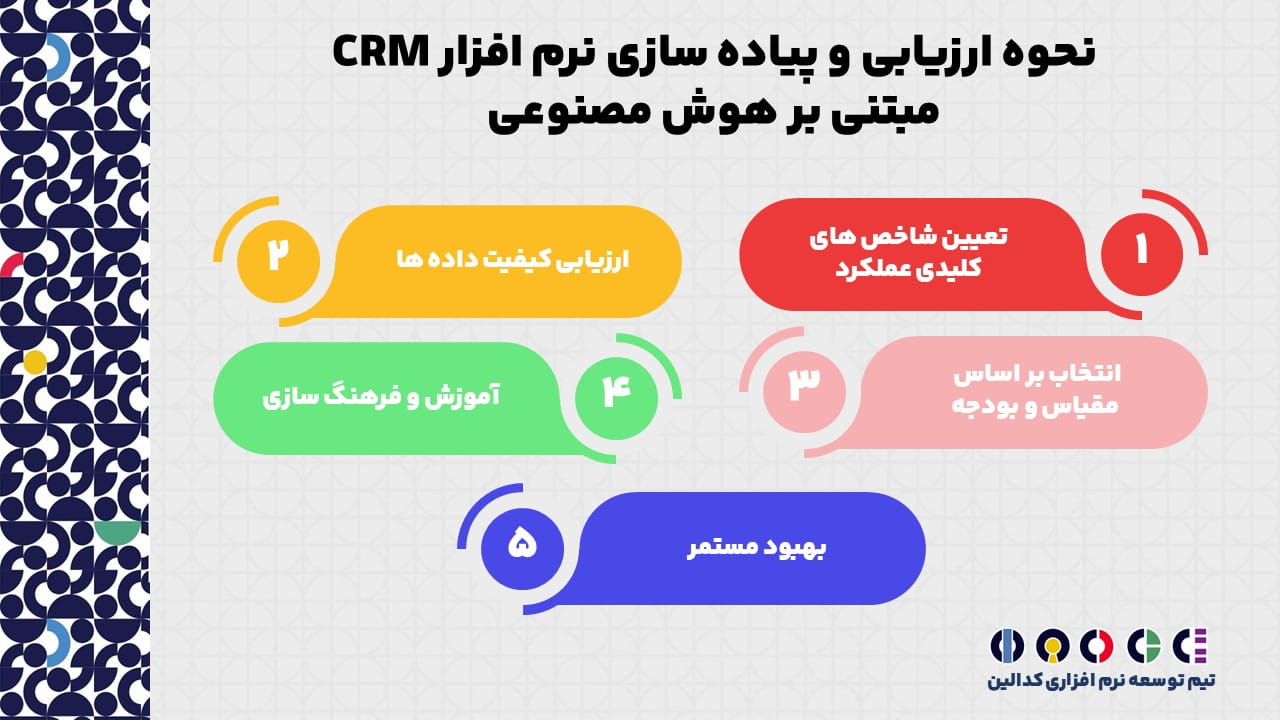 نحوه ارزیابی و پیاده سازی نرم افزار CRM مبتنی بر هوش مصنوعی

۱
تعیین شاخص های کلیدی عملکرد

۲
ارزیابی کیفیت داده ها

۳
انتخاب بر اساس مقیاس و بودجه

۴
آموزش و فرهنگ سازی

۵
بهبود مستمر

تیم توسعه نرم افزاری کدالین